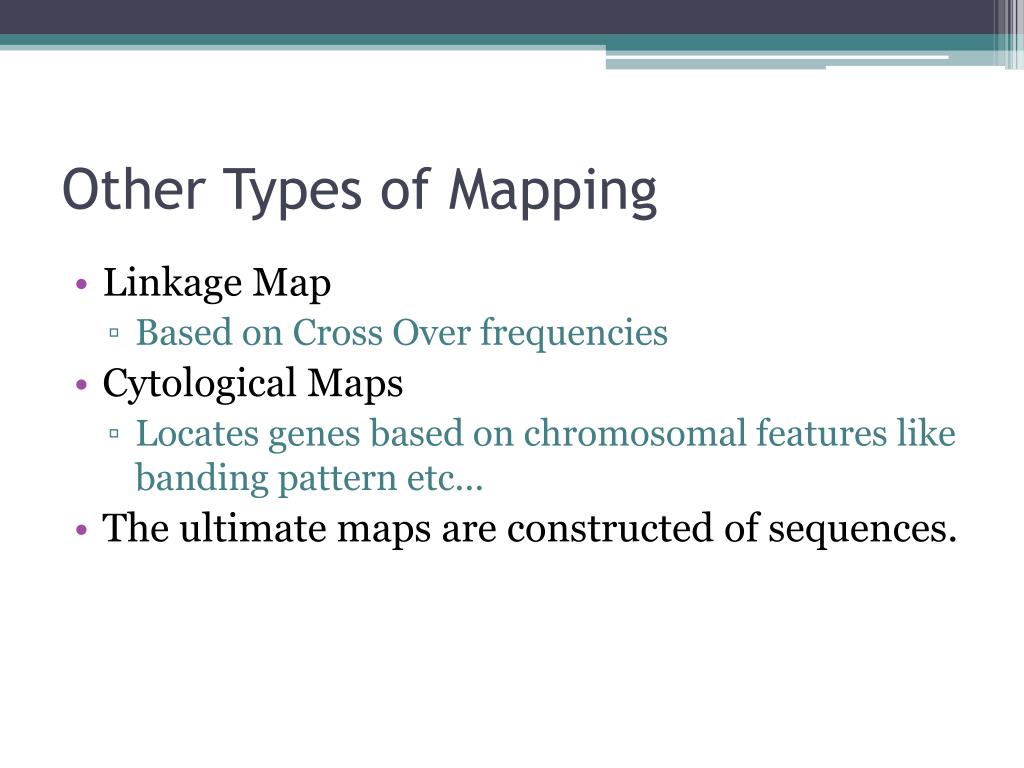 Other Types of Mapping

• Linkage Map
▫ Based on Cross Over frequencies
• Cytological Maps
▫ Locates genes based on chromosomal features like banding pattern etc…
• The ultimate maps are constructed of sequences.